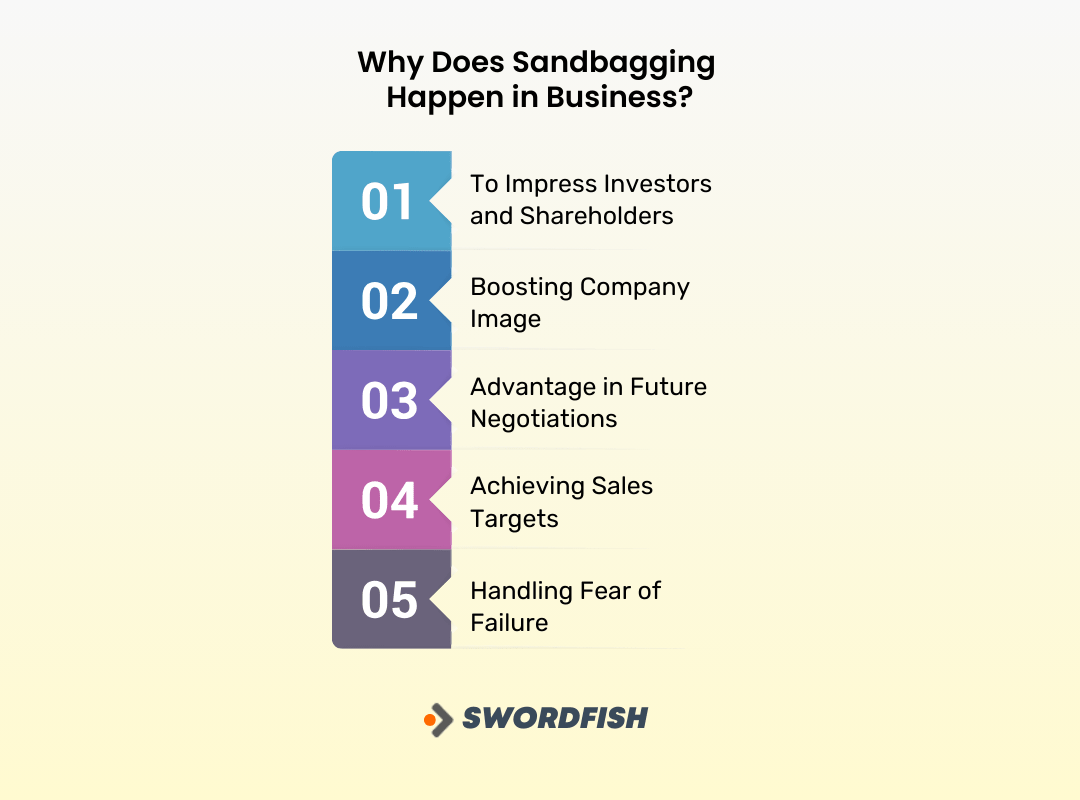 Why Does Sandbagging Happen in Business?

01 To Impress Investors and Shareholders

02 Boosting Company Image

03 Advantage in Future Negotiations

04 Achieving Sales Targets

05 Handling Fear of Failure

SWORDFISH